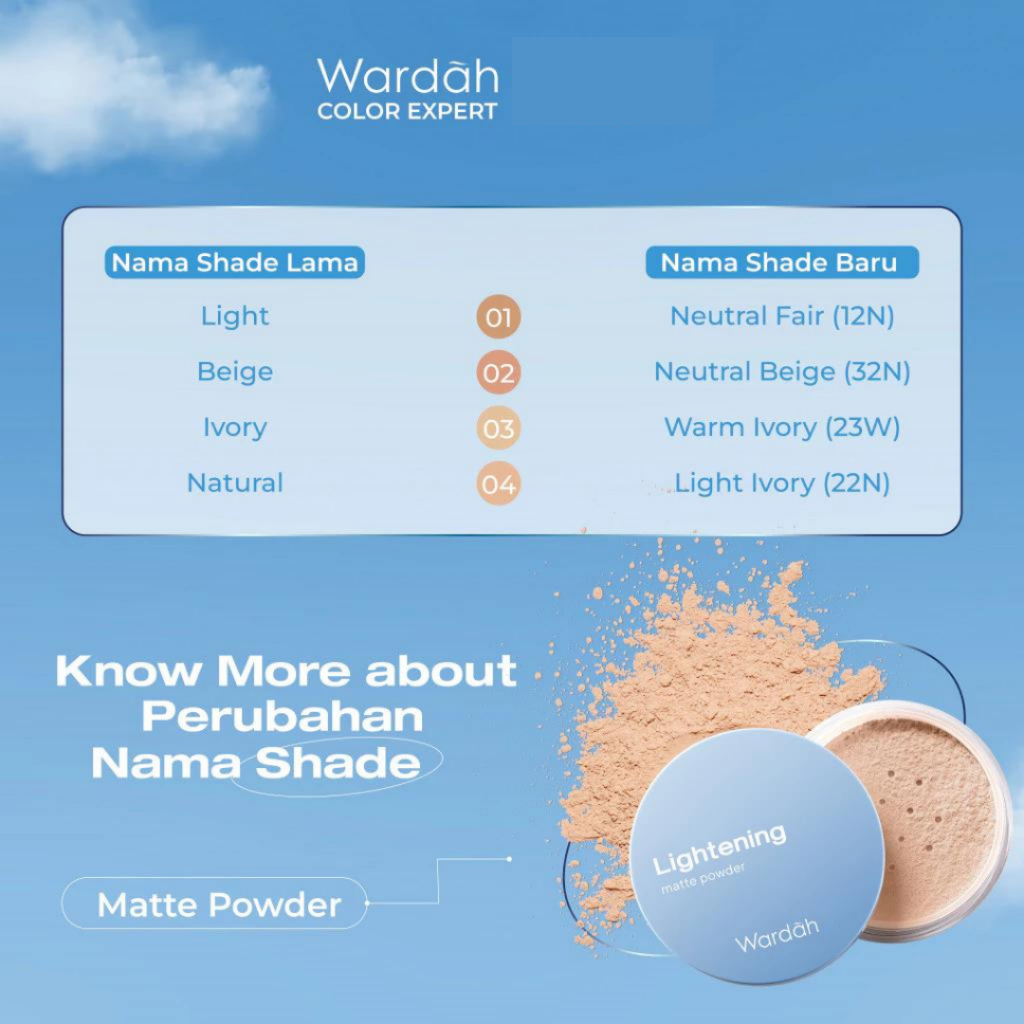 Wardah
COLOR EXPERT

| Nama Shade Lama | | Nama Shade Baru |
|---|---|---|
| Light | 01 | Neutral Fair (12N) |
| Beige | 02 | Neutral Beige (32N) |
| Ivory | 03 | Warm Ivory (23W) |
| Natural | 04 | Light Ivory (22N) |

Know More about Perubahan Nama Shade

Matte Powder

Lightening
matte powder
Wardah